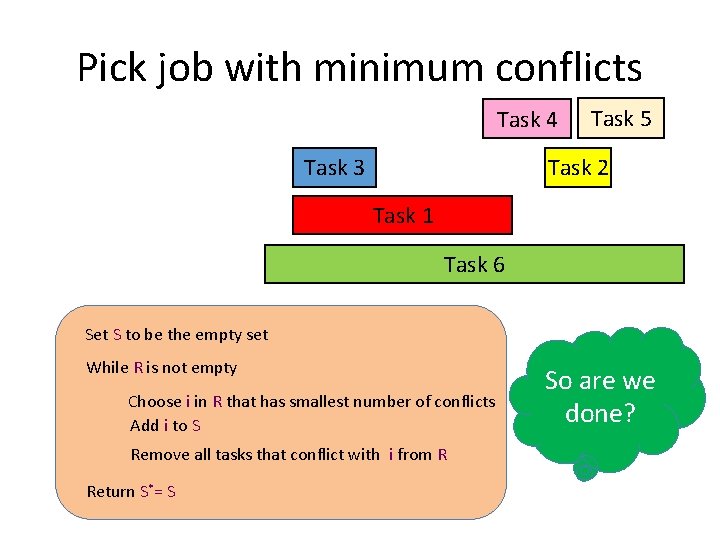 Pick job with minimum conflicts

Task 4

Task 5

Task 3

Task 2

Task 1

Task 6

Set S to be the empty set

While R is not empty

Choose i in R that has smallest number of conflicts
Add i to S

Remove all tasks that conflict with i from R

Return $S^* = S$

So are we done?